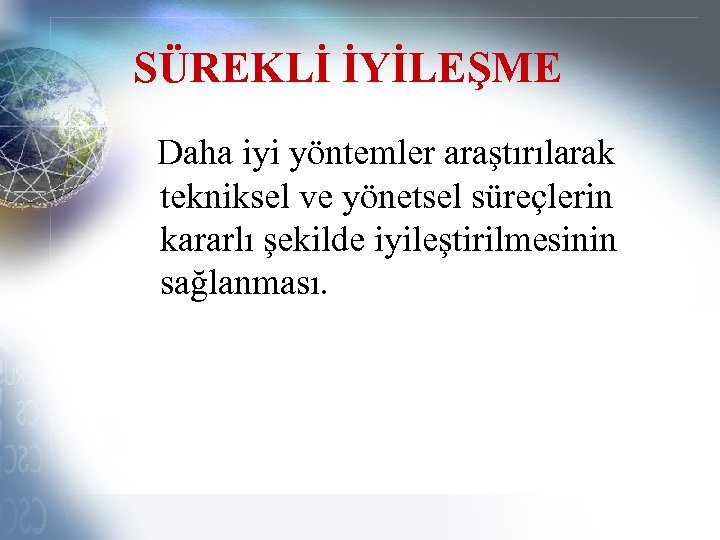 SÜREKLİ İYİLEŞME

Daha iyi yöntemler araştırılarak tekniksel ve yönetsel süreçlerin kararlı şekilde iyileştirilmesinin sağlanması.